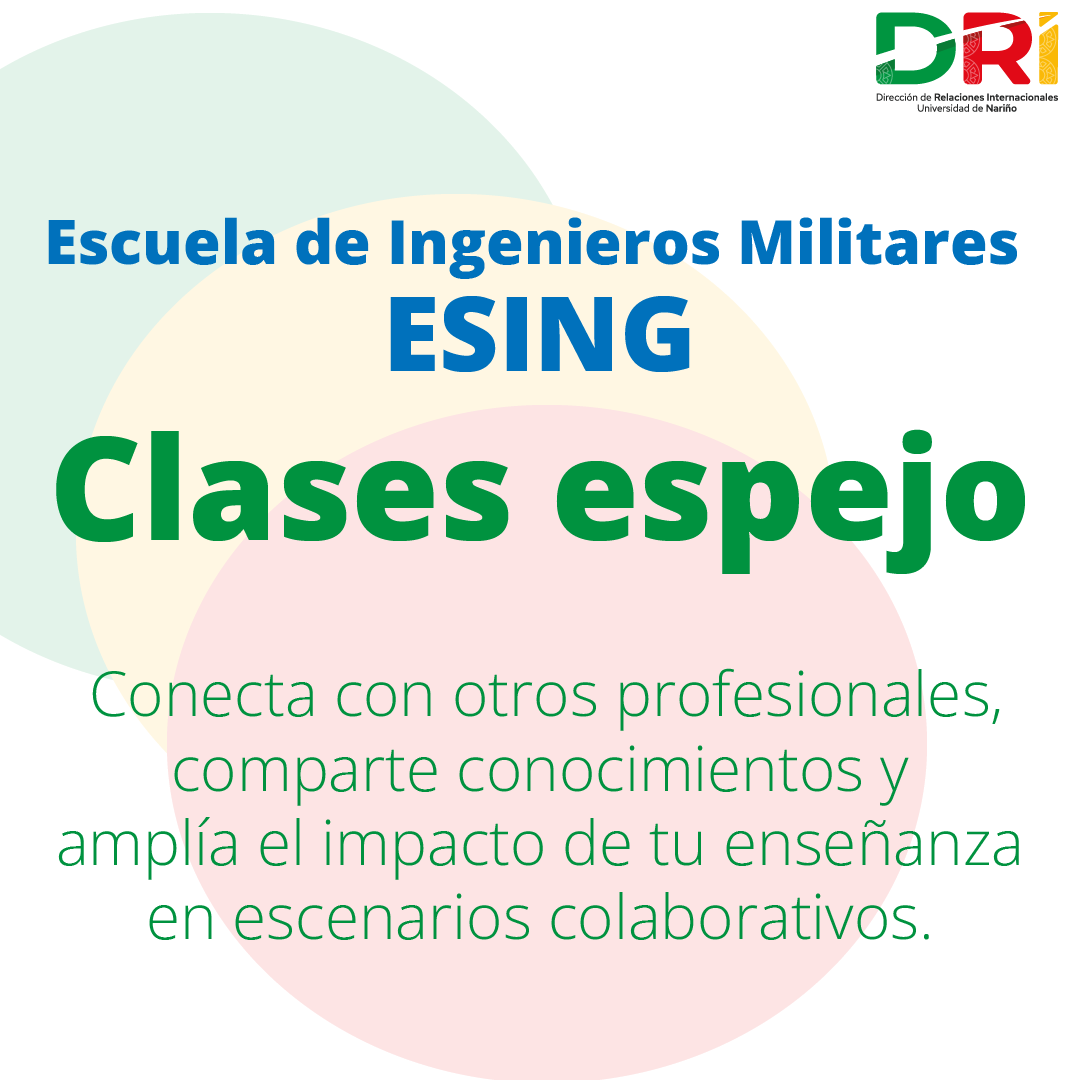 DRI
Dirección de Relaciones Internacionales
Universidad de Nariño

Escuela de Ingenieros Militares
ESING

Clases espejo

Conecta con otros profesionales, comparte conocimientos y amplía el impacto de tu enseñanza en escenarios colaborativos.